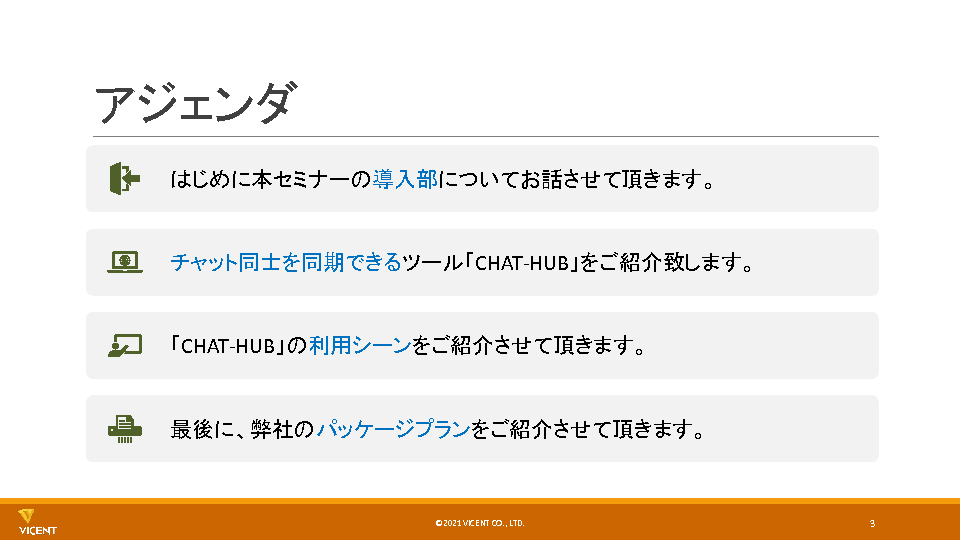 アジェンダ

はじめに本セミナーの導入部についてお話させて頂きます。

チャット同士を同期できるツール「CHAT-HUB」をご紹介致します。

「CHAT-HUB」の利用シーンをご紹介させて頂きます。

最後に、弊社のパッケージプランをご紹介させて頂きます。

VICENT

© 2021 VICENT CO., LTD.

3